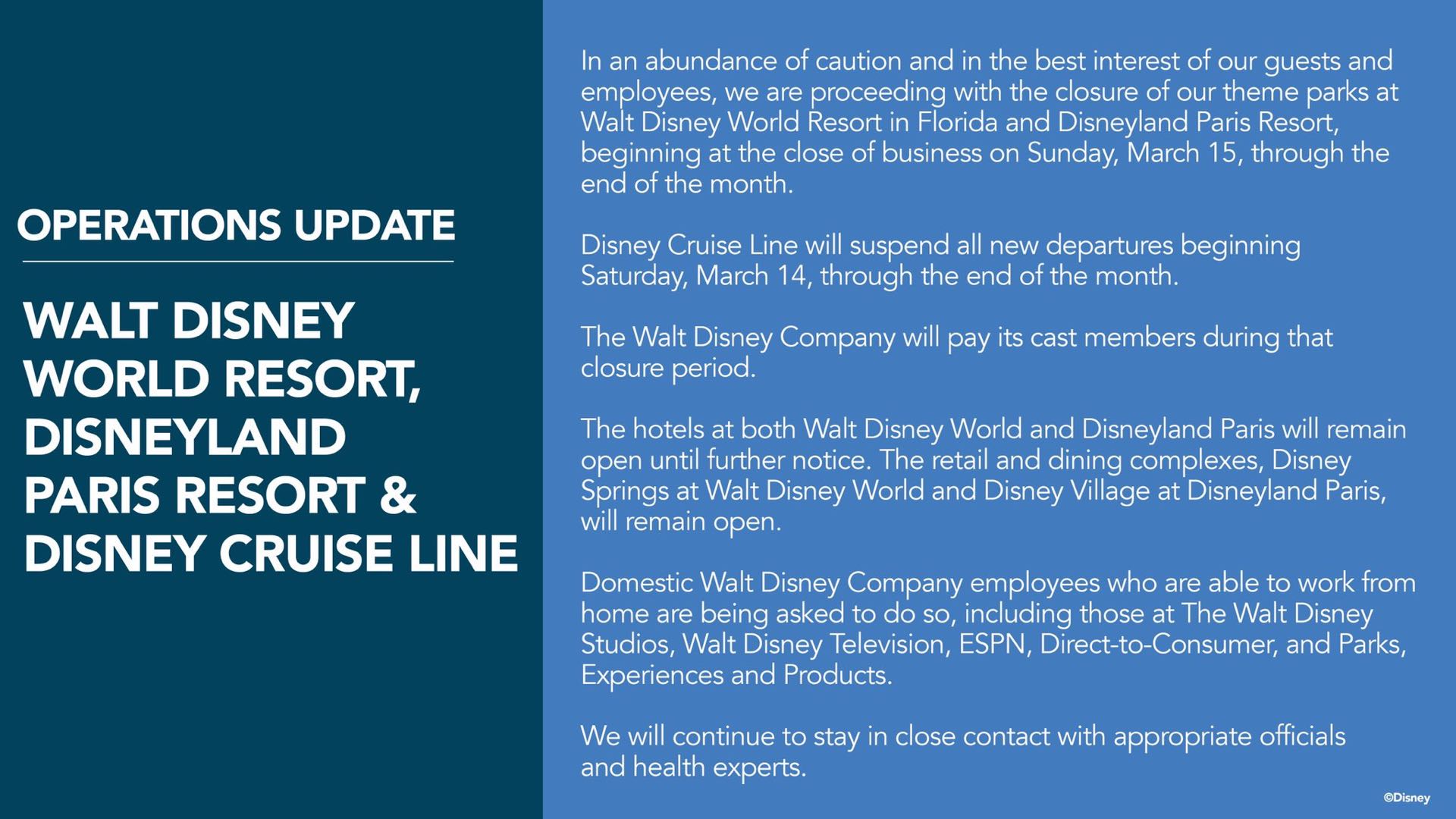 OPERATIONS UPDATE

WALT DISNEY WORLD RESORT, DISNEYLAND PARIS RESORT & DISNEY CRUISE LINE

In an abundance of caution and in the best interest of our guests and employees, we are proceeding with the closure of our theme parks at Walt Disney World Resort in Florida and Disneyland Paris Resort, beginning at the close of business on Sunday, March 15, through the end of the month.

Disney Cruise Line will suspend all new departures beginning Saturday, March 14, through the end of the month.

The Walt Disney Company will pay its cast members during that closure period.

The hotels at both Walt Disney World and Disneyland Paris will remain open until further notice. The retail and dining complexes, Disney Springs at Walt Disney World and Disney Village at Disneyland Paris, will remain open.

Domestic Walt Disney Company employees who are able to work from home are being asked to do so, including those at The Walt Disney Studios, Walt Disney Television, ESPN, Direct-to-Consumer, and Parks, Experiences and Products.

We will continue to stay in close contact with appropriate officials and health experts.

©Disney